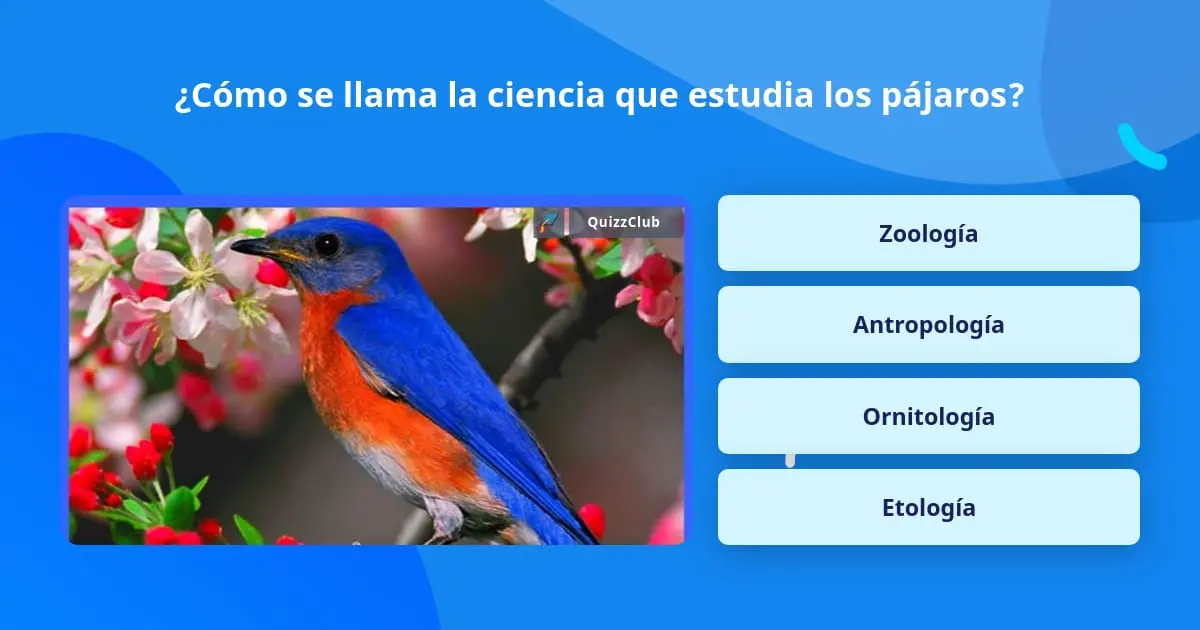 ¿Cómo se llama la ciencia que estudia los pájaros?

QuizzClub

Zoología

Antropología

Ornitología

Etología